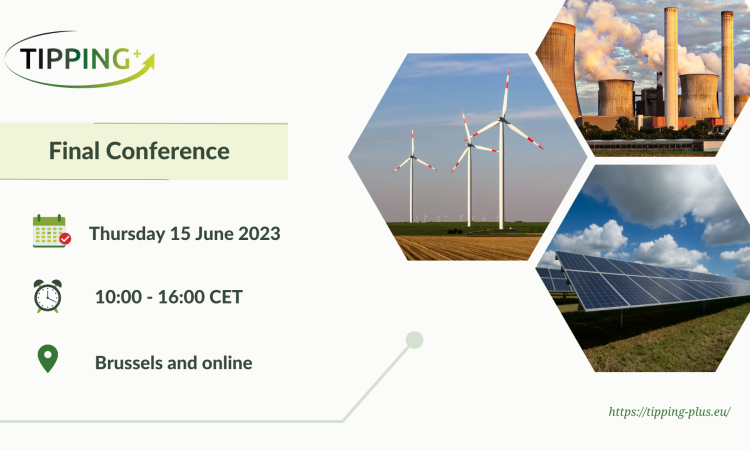 TIPPING+

Final Conference

Thursday 15 June 2023

10:00 - 16:00 CET

Brussels and online

https://tipping-plus.eu/